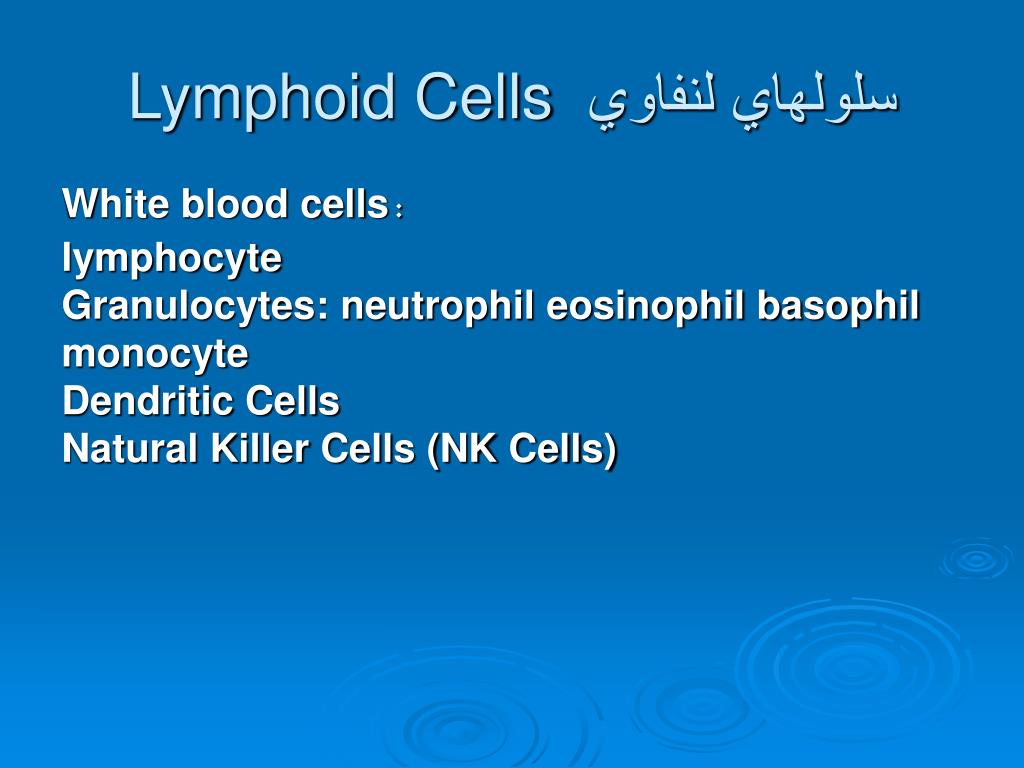 Lymphoid Cells سلولهاي لنفاوي

White blood cells：

lymphocyte
Granulocytes: neutrophil eosinophil basophil
monocyte
Dendritic Cells
Natural Killer Cells (NK Cells)